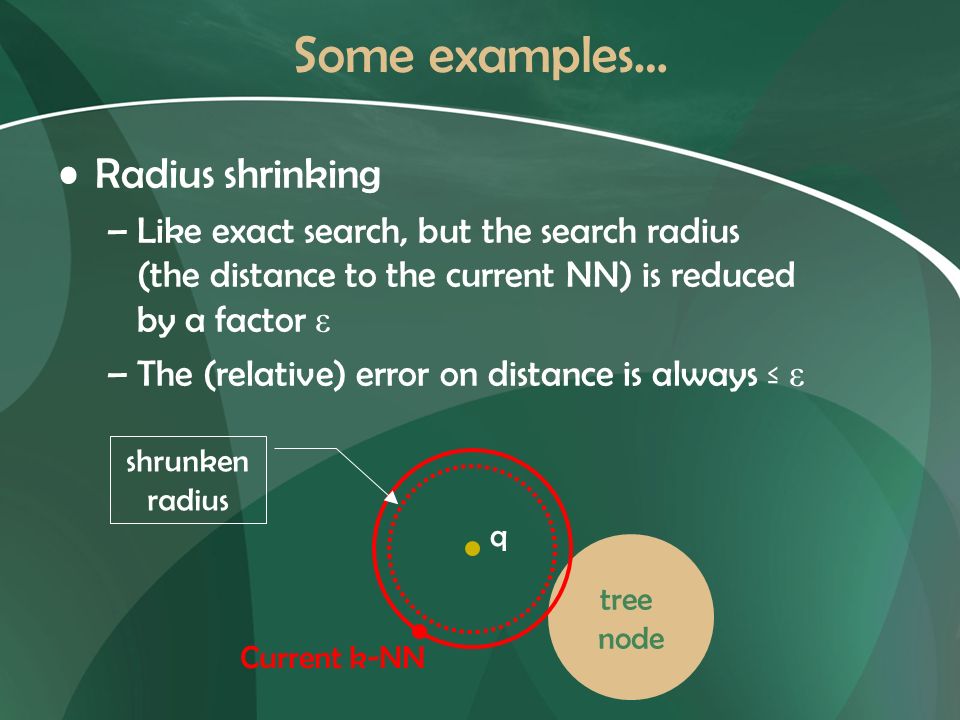 Some examples...

• Radius shrinking

– Like exact search, but the search radius (the distance to the current NN) is reduced by a factor $\varepsilon$

– The (relative) error on distance is always $\leq \varepsilon$

shrunken radius

q

tree node

Current k-NN